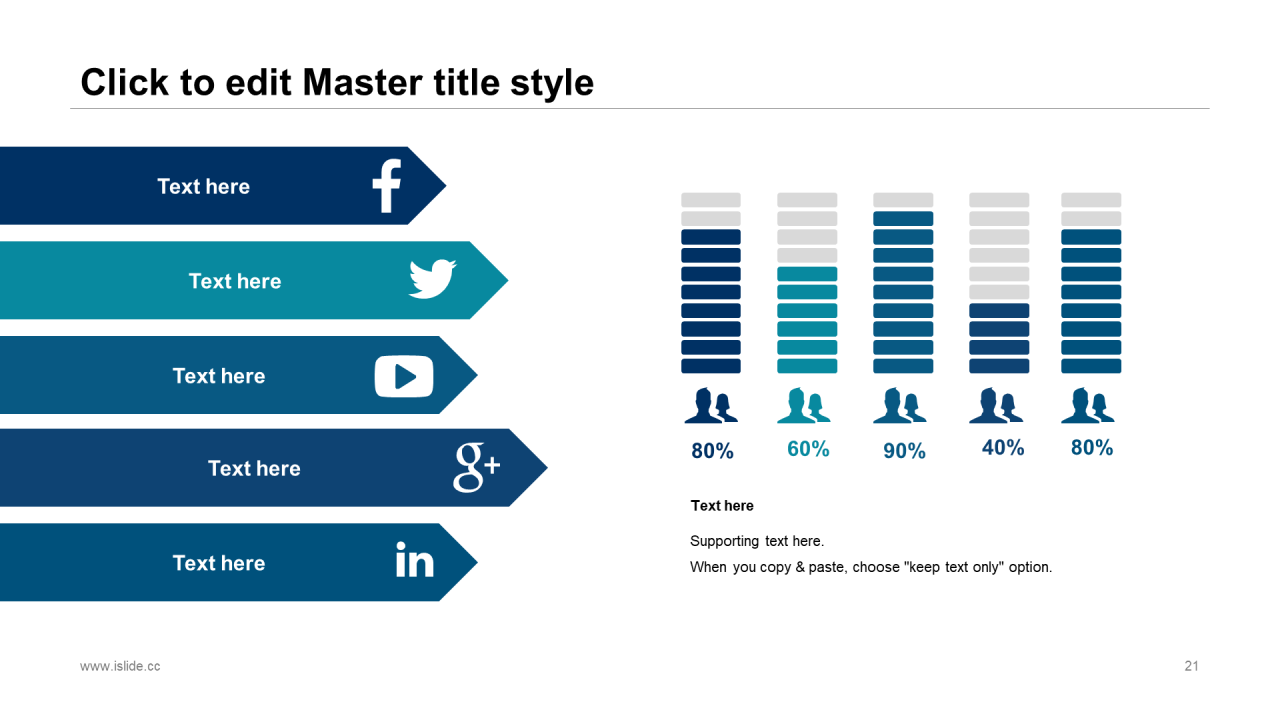 Click to edit Master title style

Text here

Text here

Text here

Text here

Text here

80%

60%

90%

40%

80%

Text here

Supporting text here.

When you copy & paste, choose "keep text only" option.

www.islide.cc

21